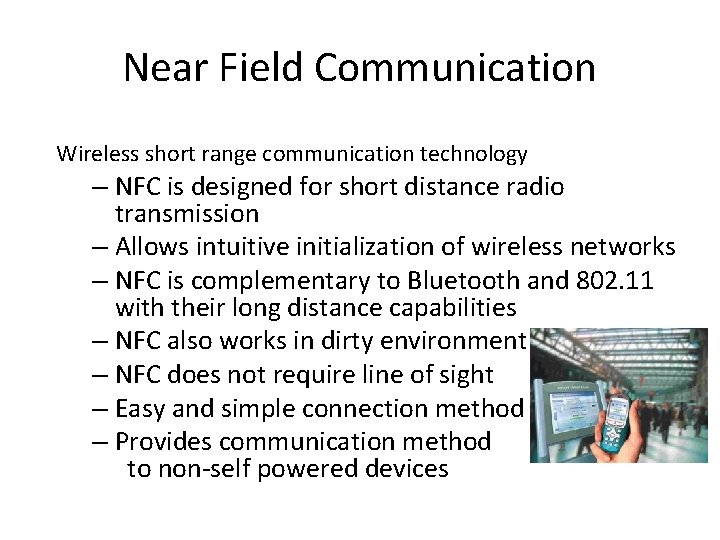 Near Field Communication

Wireless short range communication technology

– NFC is designed for short distance radio transmission
– Allows intuitive initialization of wireless networks
– NFC is complementary to Bluetooth and 802.11 with their long distance capabilities
– NFC also works in dirty environment
– NFC does not require line of sight
– Easy and simple connection method
– Provides communication method to non-self powered devices